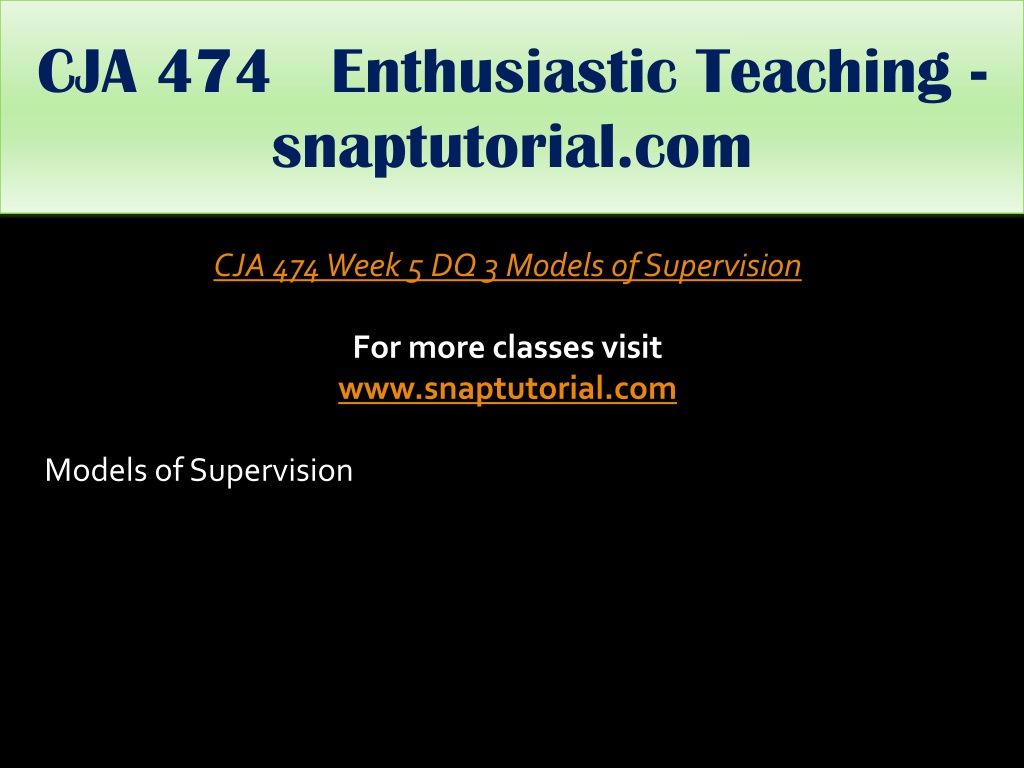 CJA 474 Enthusiastic Teaching - snaptutorial.com

CJA 474 Week 5 DQ 3 Models of Supervision

For more classes visit
www.snaptutorial.com

Models of Supervision